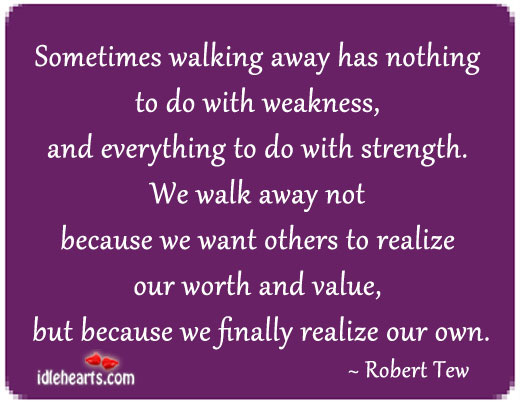 Sometimes walking away has nothing to do with weakness, and everything to do with strength. We walk away not because we want others to realize our worth and value, but because we finally realize our own.

idlehearts.com

~ Robert Tew